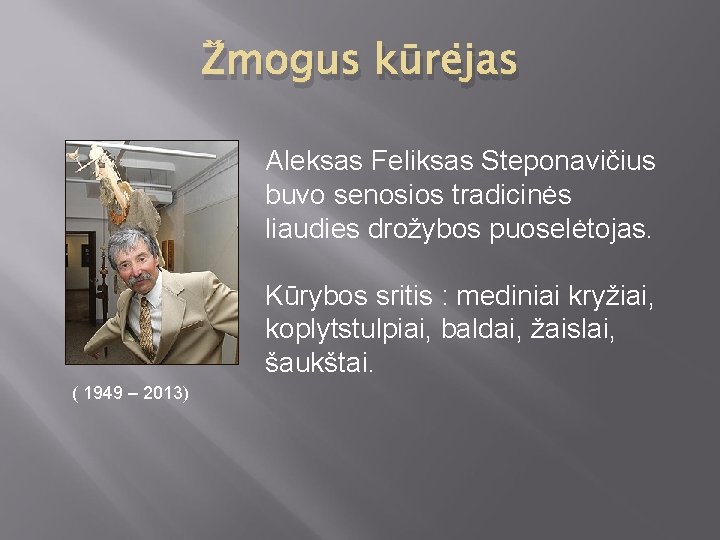 Žmogus kūrėjas

Aleksas Feliksas Steponavičius buvo senosios tradicinės liaudies drožybos puoselėtojas.

Kūrybos sritis : mediniai kryžiai, koplytstulpiai, baldai, žaislai, šaukštai.

( 1949 – 2013)